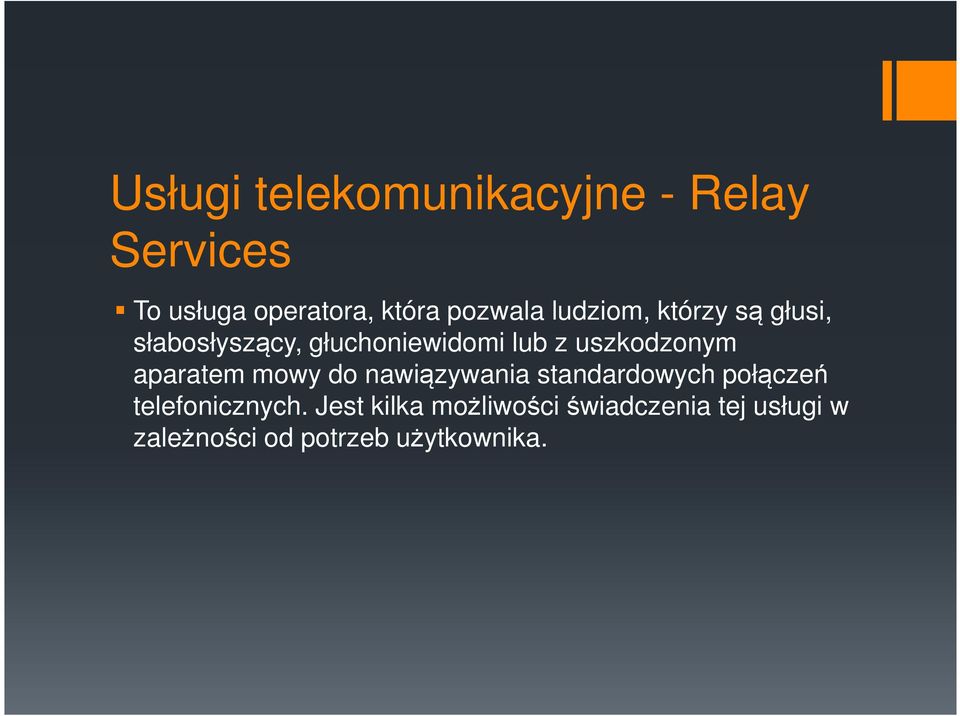 Usługi telekomunikacyjne - Relay Services

To usługa operatora, która pozwala ludziom, którzy są głusi, słabosłyszący, głuchoniewidomi lub z uszkodzonym aparatem mowy do nawiązywania standardowych połączeń telefonicznych. Jest kilka możliwości świadczenia tej usługi w zależności od potrzeb użytkownika.